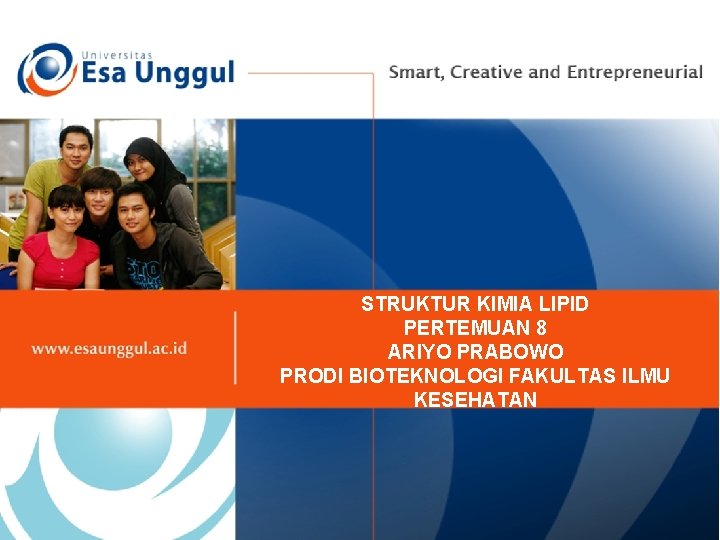 Universitas
Esa Unggul

Smart, Creative and Entrepreneurial

www.esaunggul.ac.id

STRUKTUR KIMIA LIPID
PERTEMUAN 8
ARIYO PRABOWO
PRODI BIOTEKNOLOGI FAKULTAS ILMU KESEHATAN